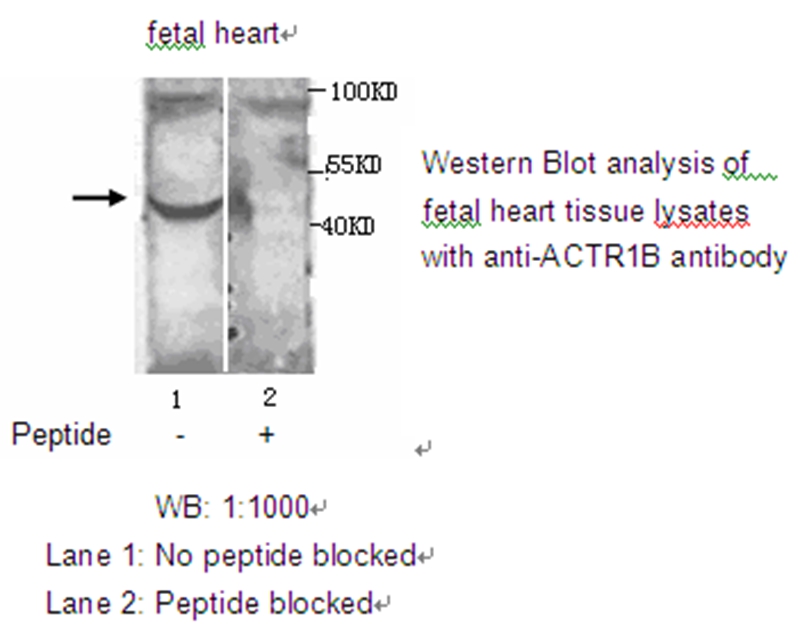 fetal heart

100KD
55KD
40KD

Western Blot analysis of fetal heart tissue lysates with anti-ACTR1B antibody

1 2
Peptide - +

WB: 1:1000
Lane 1: No peptide blocked
Lane 2: Peptide blocked